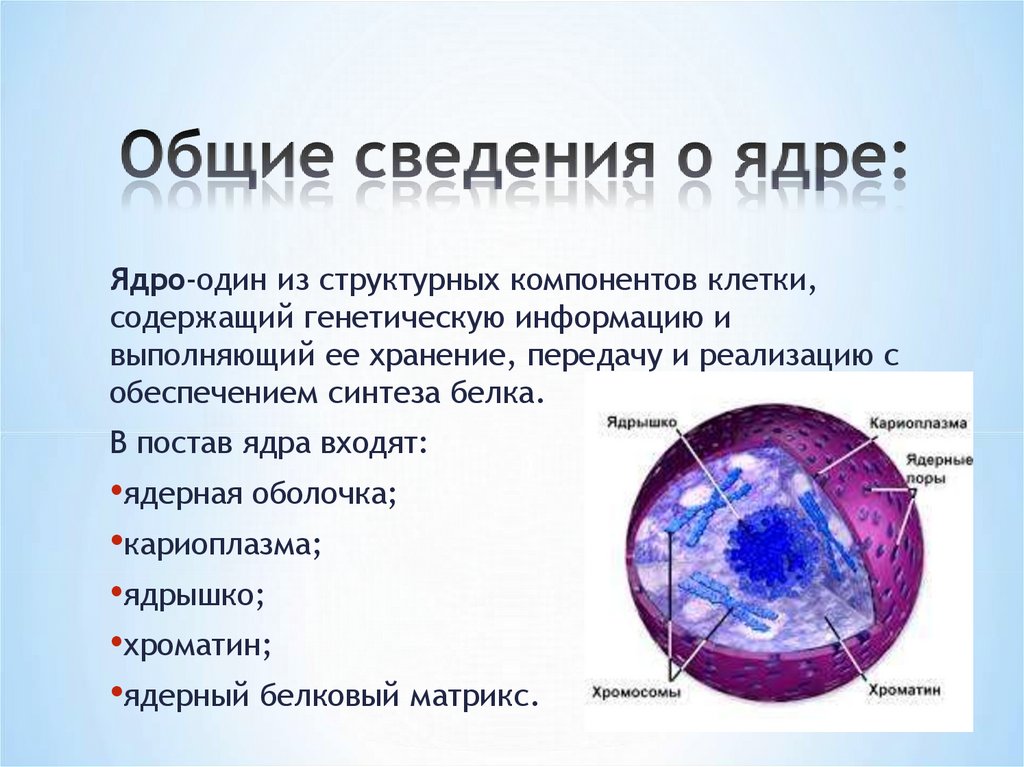 Общие сведения о ядре:

Ядро-один из структурных компонентов клетки, содержащий генетическую информацию и выполняющий ее хранение, передачу и реализацию с обеспечением синтеза белка.

В постав ядра входят:

•ядерная оболочка;

•кариоплазма;

•ядрышко;

•хроматин;

•ядерный белковый матрикс.

Ядрышко

Кариоплазма

Ядерные поры

Хромосомы

Хроматин